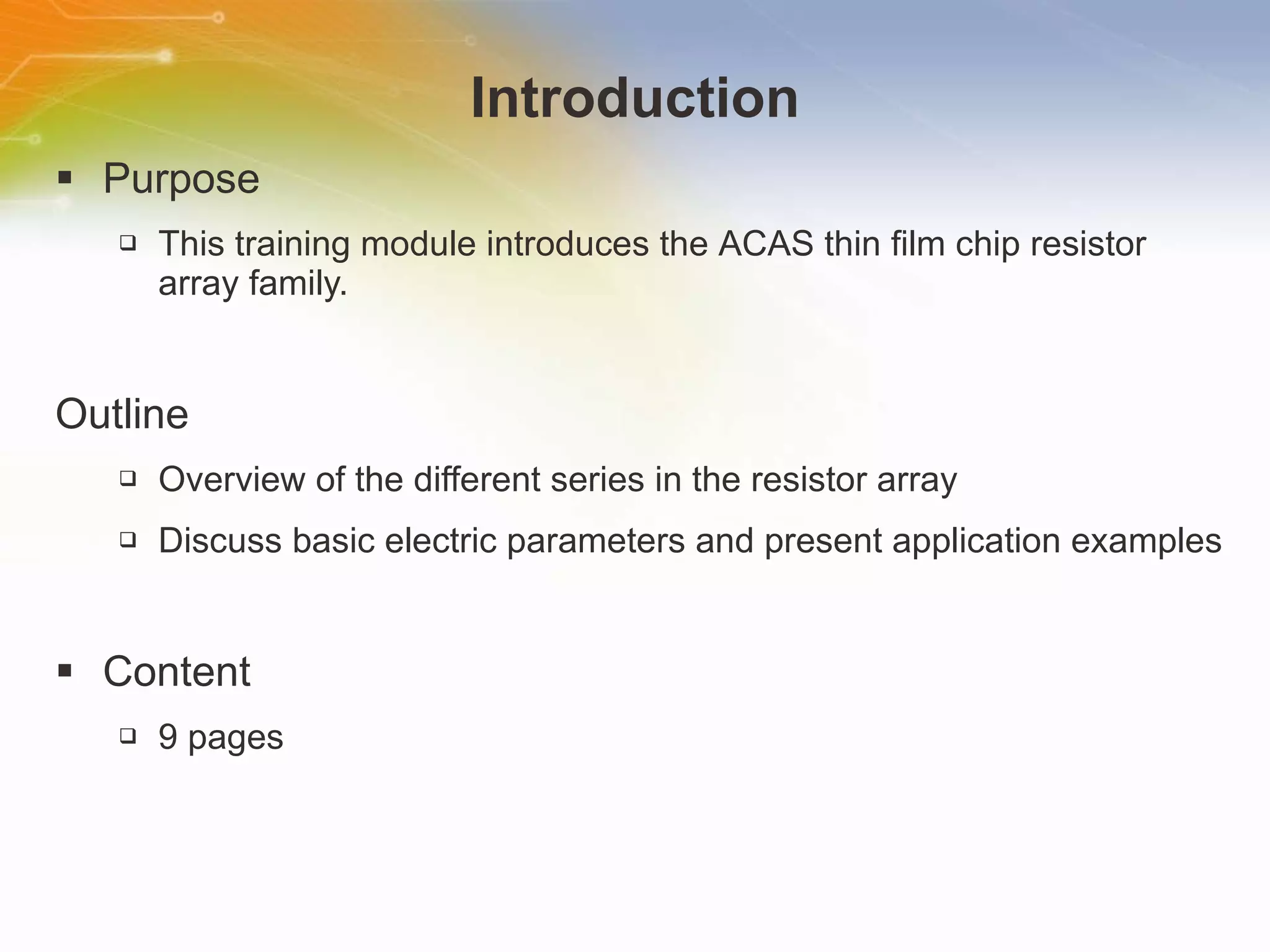 Introduction

▪ Purpose

❑ This training module introduces the ACAS thin film chip resistor array family.

Outline

❑ Overview of the different series in the resistor array

❑ Discuss basic electric parameters and present application examples

▪ Content

❑ 9 pages